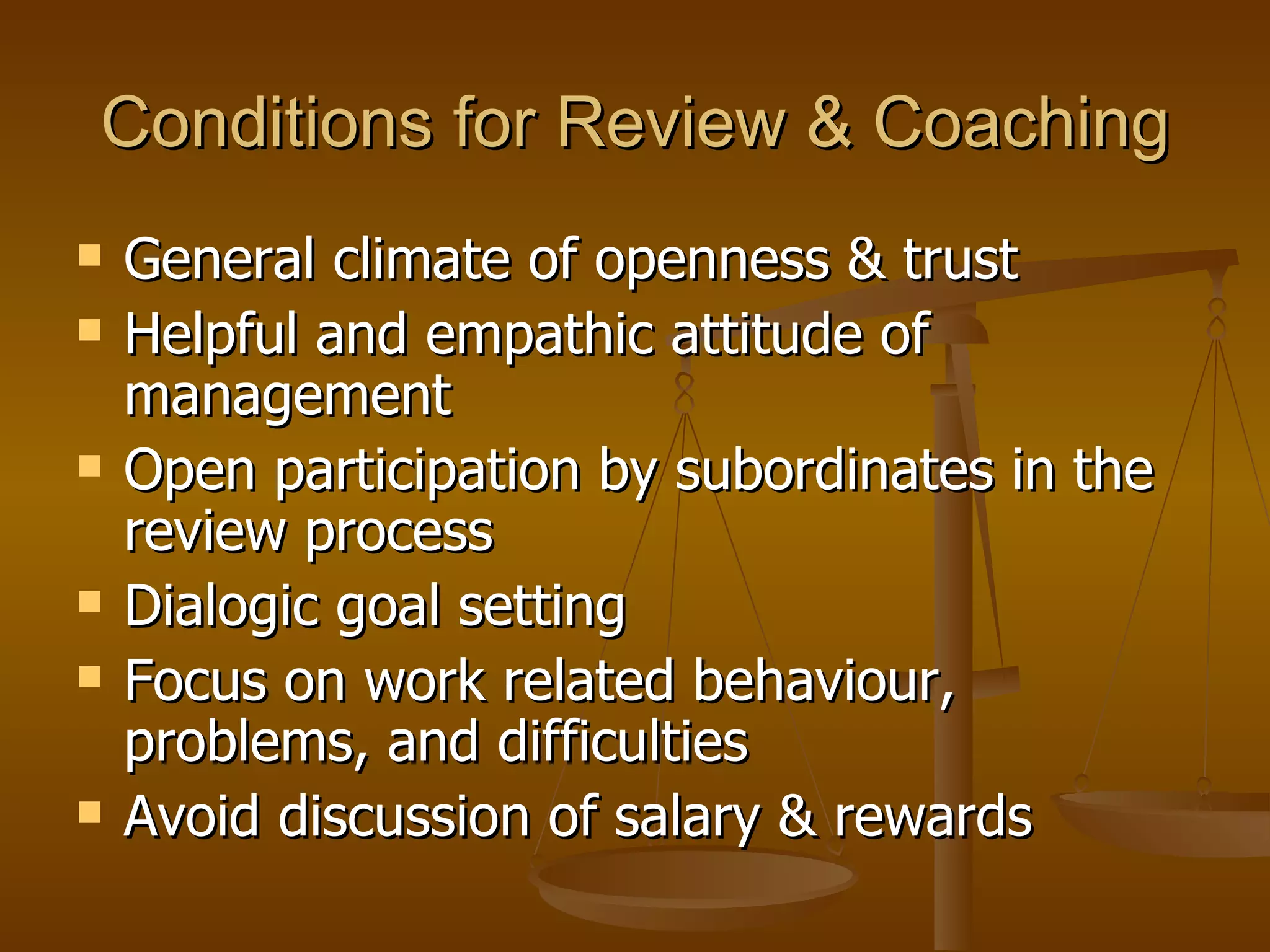 Conditions for Review & Coaching

- General climate of openness & trust
- Helpful and empathic attitude of management
- Open participation by subordinates in the review process
- Dialogic goal setting
- Focus on work related behaviour, problems, and difficulties
- Avoid discussion of salary & rewards